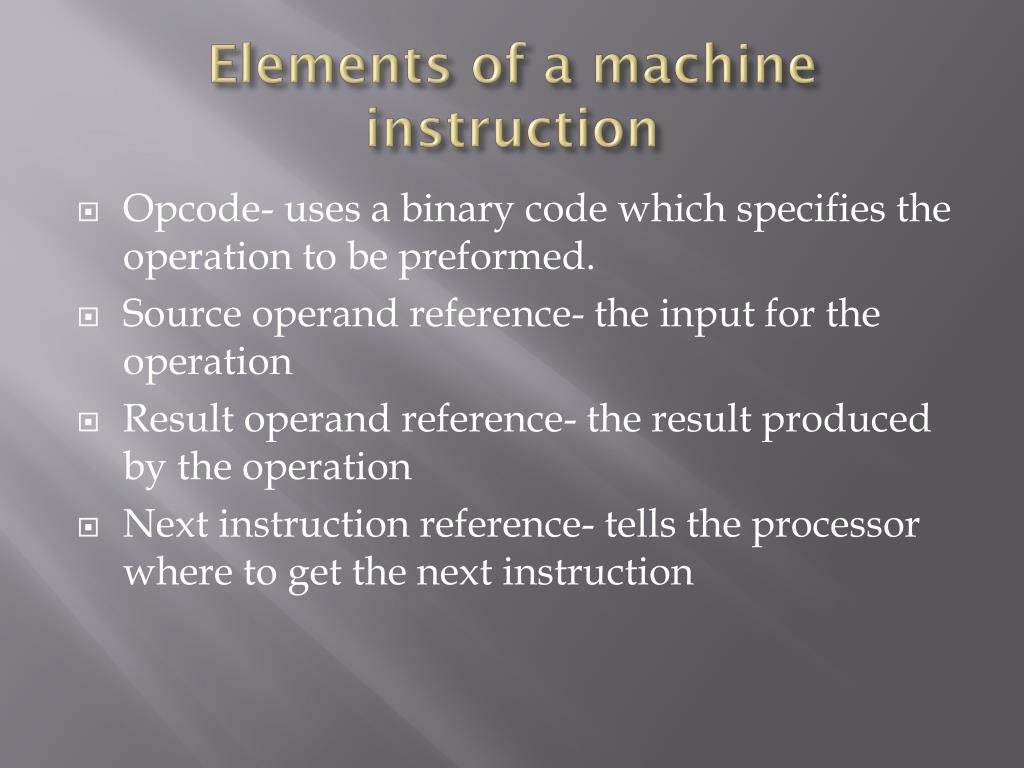 Elements of a machine instruction

Opcode- uses a binary code which specifies the operation to be preformed.

Source operand reference- the input for the operation

Result operand reference- the result produced by the operation

Next instruction reference- tells the processor where to get the next instruction